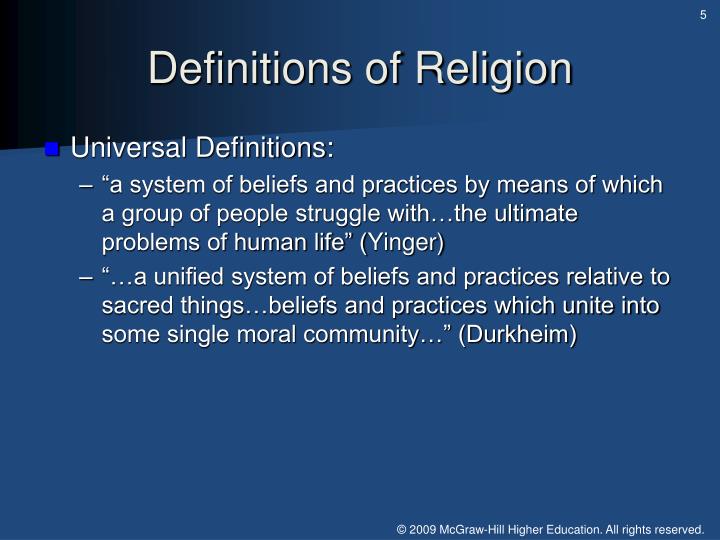 5

Definitions of Religion

Universal Definitions:

– “a system of beliefs and practices by means of which a group of people struggle with…the ultimate problems of human life” (Yinger)

– “…a unified system of beliefs and practices relative to sacred things…beliefs and practices which unite into some single moral community…” (Durkheim)

© 2009 McGraw-Hill Higher Education. All rights reserved.